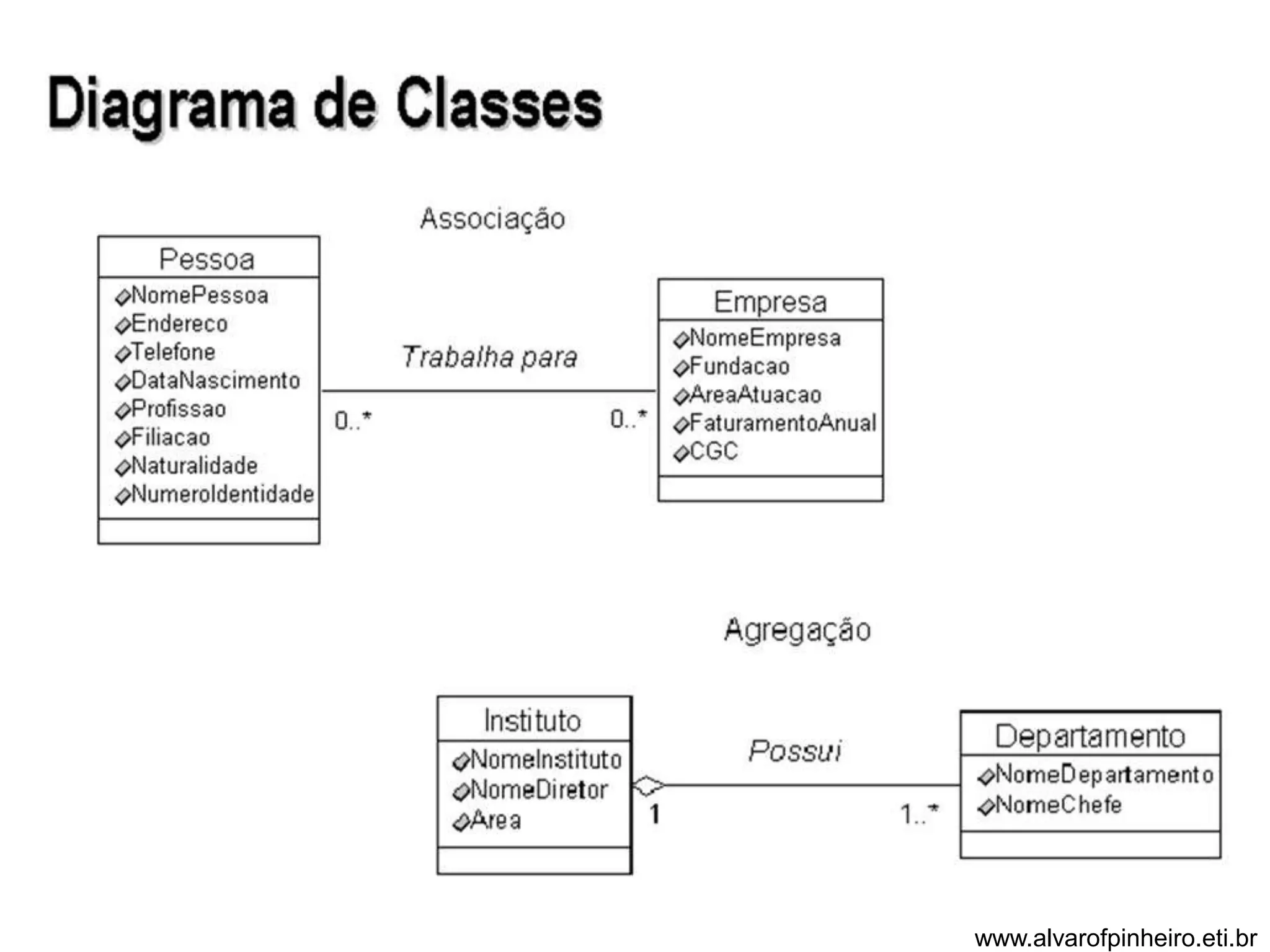 Diagrama de Classes

Associação

Pessoa
NomePessoa
Endereco
Telefone
DataNascimento
Profissao
Filiacao
Naturalidade
NumeroIdentidade

Trabalha para

0..*

0..*

Empresa
NomeEmpresa
Fundacao
AreaAtuacao
FaturamentoAnual
CGC

Agregação

Instituto
NomeInstituto
NomeDiretor
Area

Possui

1

1..*

Departamento
NomeDepartamento
NomeChefe

www.alvarofpinheiro.eti.br